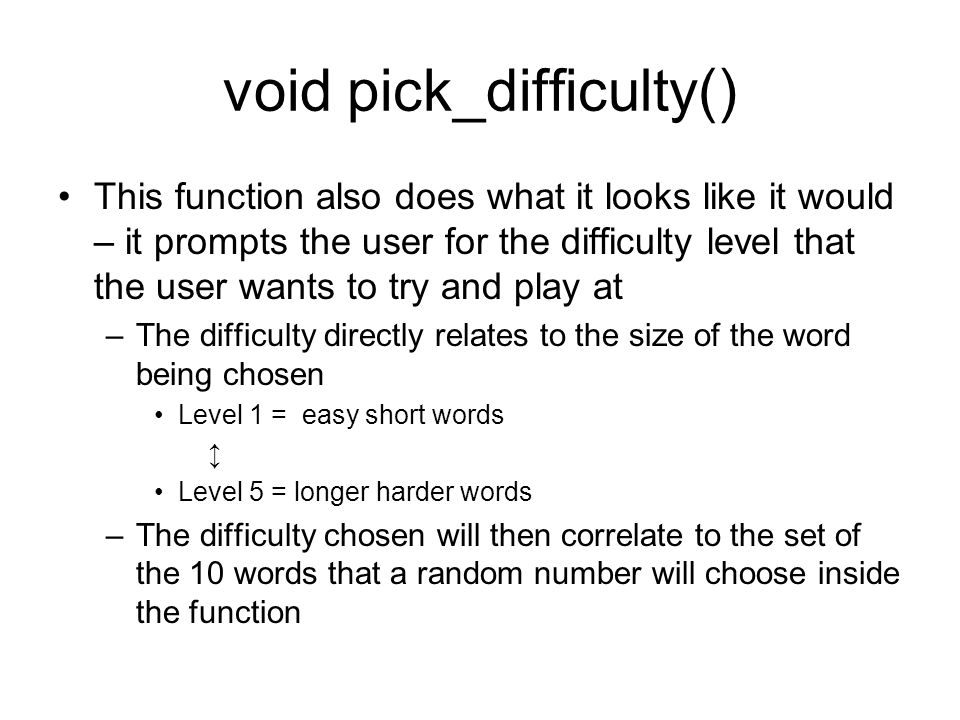 void pick_difficulty()

• This function also does what it looks like it would – it prompts the user for the difficulty level that the user wants to try and play at

– The difficulty directly relates to the size of the word being chosen

• Level 1 = easy short words

↕

• Level 5 = longer harder words

– The difficulty chosen will then correlate to the set of the 10 words that a random number will choose inside the function